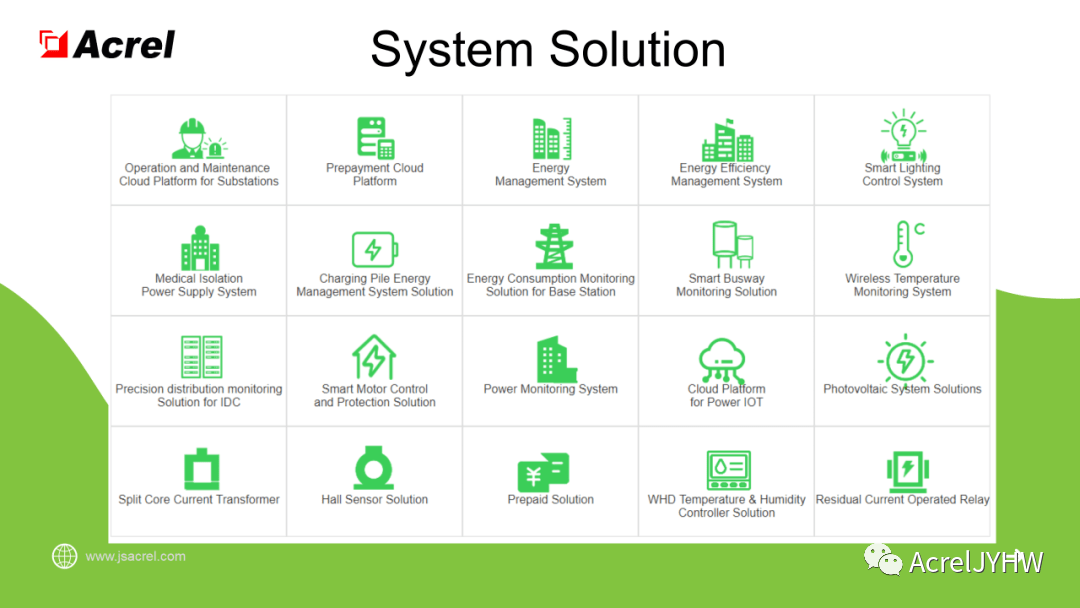 Acrel

System Solution

| Operation and Maintenance Cloud Platform for Substations | Prepayment Cloud Platform | Energy Management System | Energy Efficiency Management System | Smart Lighting Control System |
|---|---|---|---|---|
| Medical Isolation Power Supply System | Charging Pile Energy Management System Solution | Energy Consumption Monitoring Solution for Base Station | Smart Busway Monitoring Solution | Wireless Temperature Monitoring System |
| Precision distribution monitoring Solution for IDC | Smart Motor Control and Protection Solution | Power Monitoring System | Cloud Platform for Power IOT | Photovoltaic System Solutions |
| Split Core Current Transformer | Hall Sensor Solution | Prepaid Solution | WHD Temperature & Humidity Controller Solution | Residual Current Operated Relay |

www.jsacrel.com

AcrelJYHW